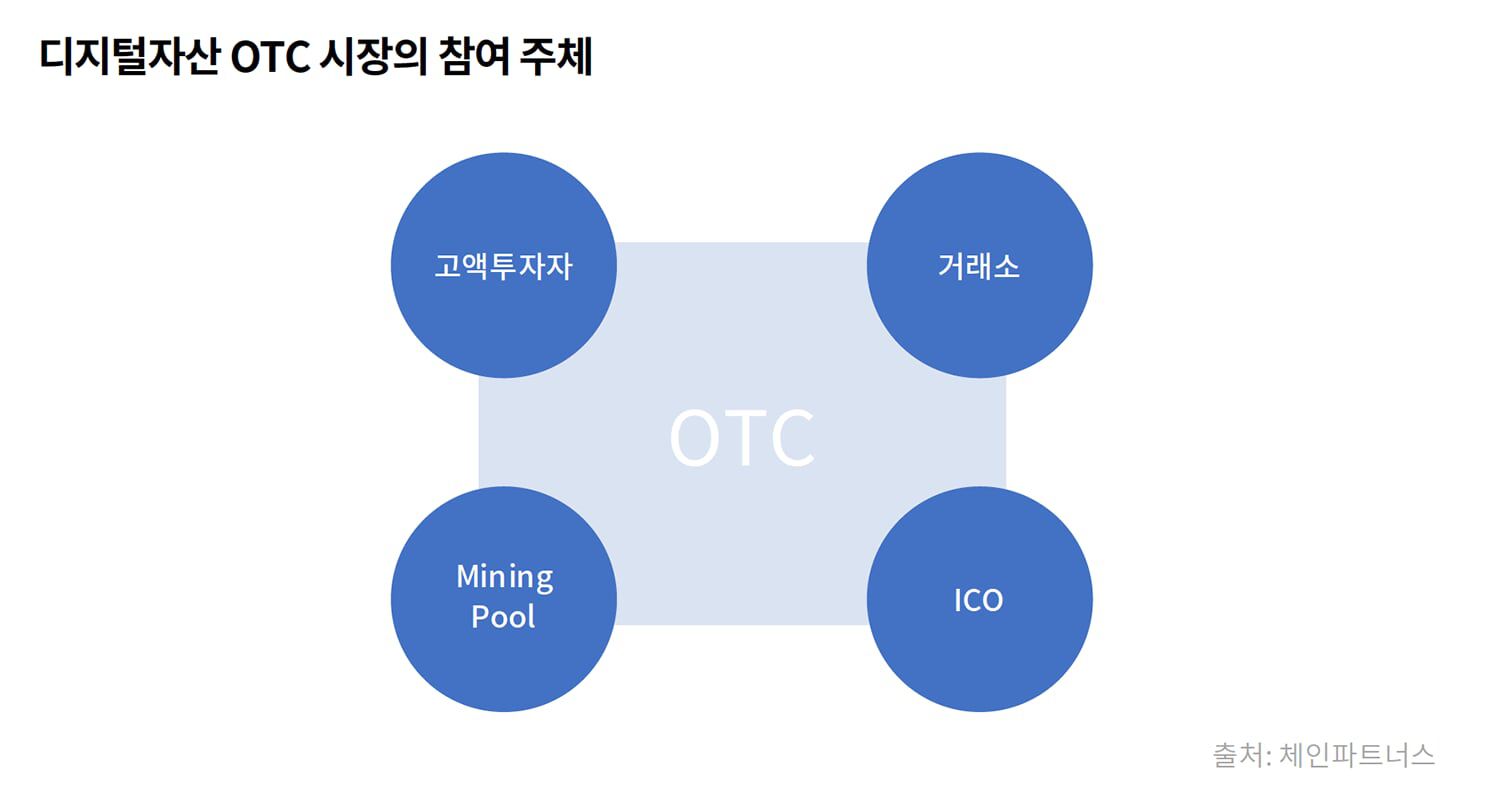 디지털자산 OTC 시장의 참여 주체

고액투자자

거래소

OTC

Mining Pool

ICO

출처: 체인파트너스